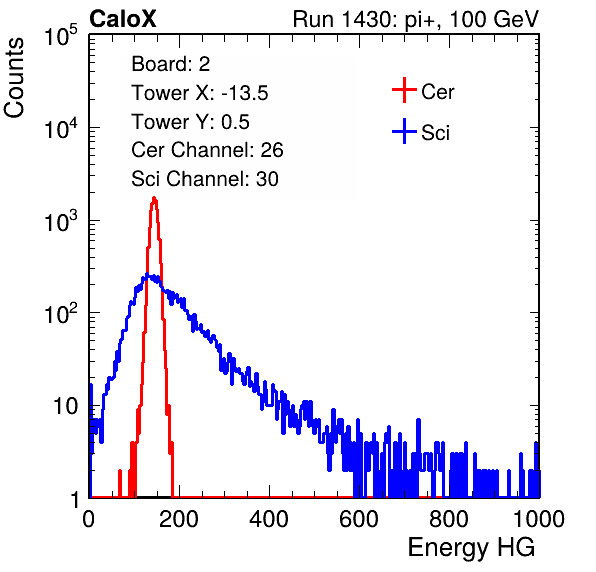 CaloX

Run 1430: pi+, 100 GeV

Counts

$10^5$

$10^4$

$10^3$

$10^2$

10

1

Board: 2

Tower X: -13.5

Tower Y: 0.5

Cer Channel: 26

Sci Channel: 30

Cer

Sci

0

200

400

600

800

1000

Energy HG